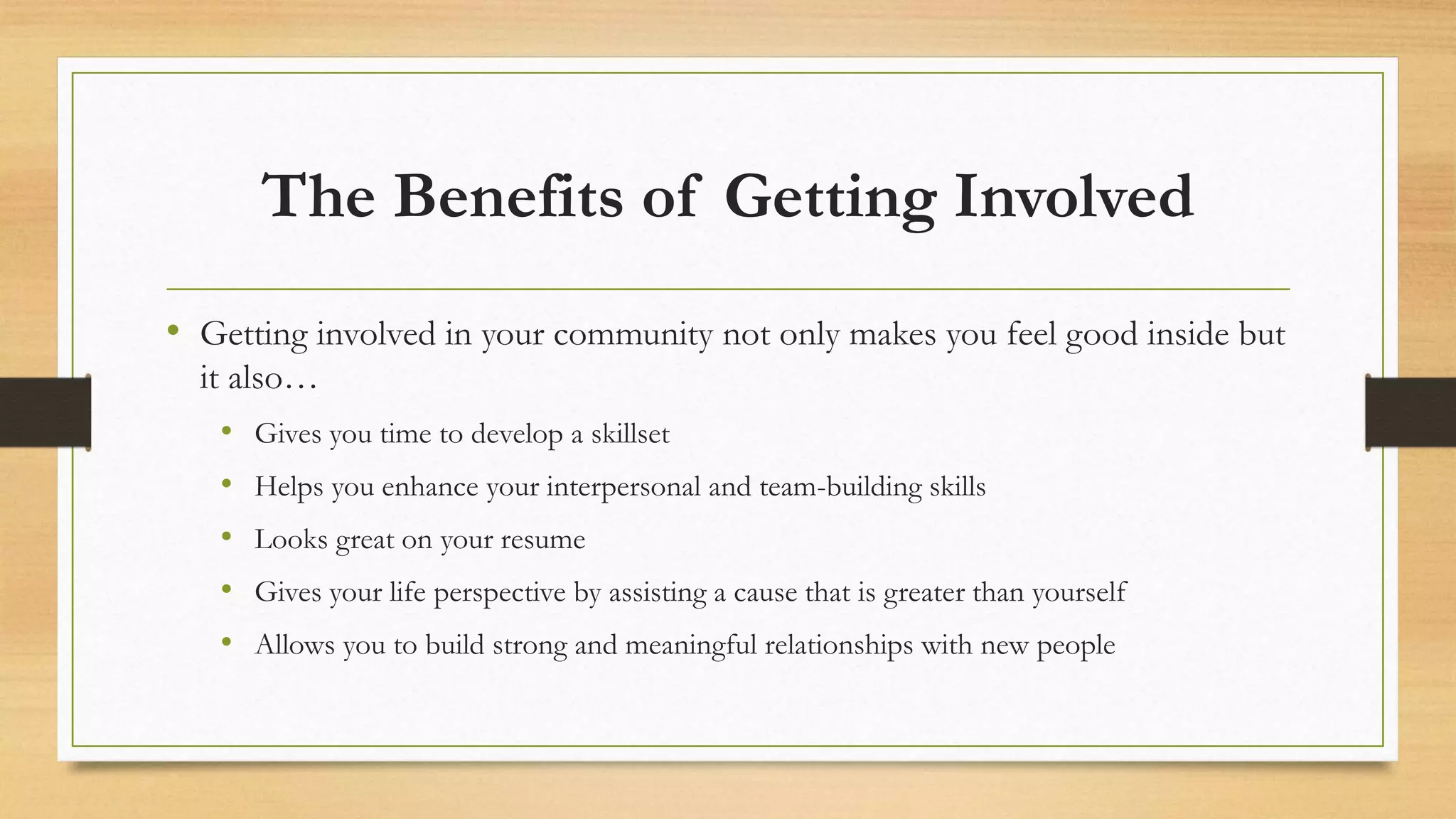 The Benefits of Getting Involved

• Getting involved in your community not only makes you feel good inside but it also…
  • Gives you time to develop a skillset
  • Helps you enhance your interpersonal and team-building skills
  • Looks great on your resume
  • Gives your life perspective by assisting a cause that is greater than yourself
  • Allows you to build strong and meaningful relationships with new people